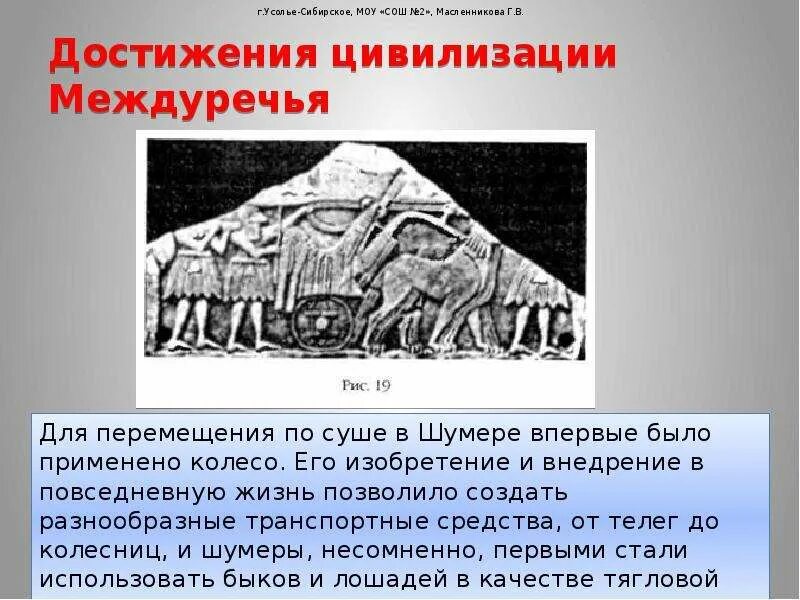 г.Усолье-Сибирское, МОУ «СОШ №2», Масленникова Г.В.

Достижения цивилизации Междуречья

Рис. 19

Для перемещения по суше в Шумере впервые было применено колесо. Его изобретение и внедрение в повседневную жизнь позволило создать разнообразные транспортные средства, от телег до колесниц, и шумеры, несомненно, первыми стали использовать быков и лошадей в качестве тягловой